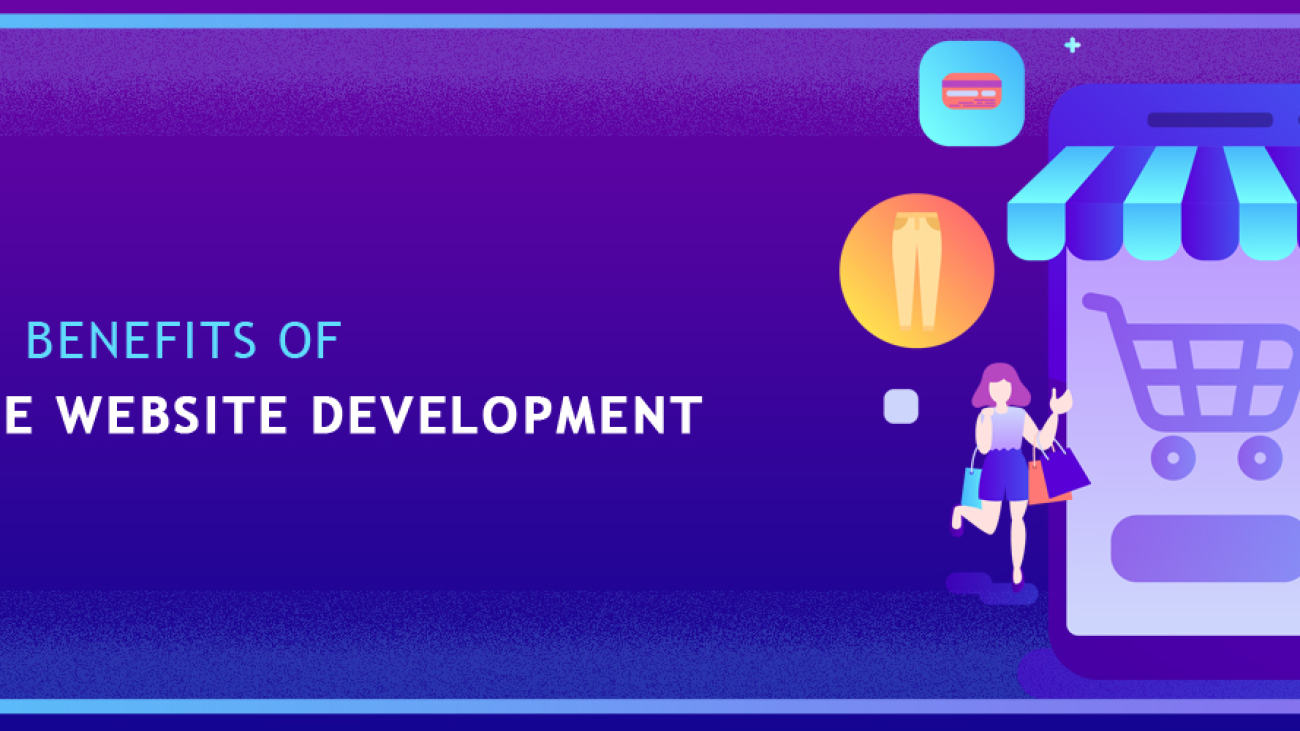 BENEFITS OF
E WEBSITE DEVELOPMENT